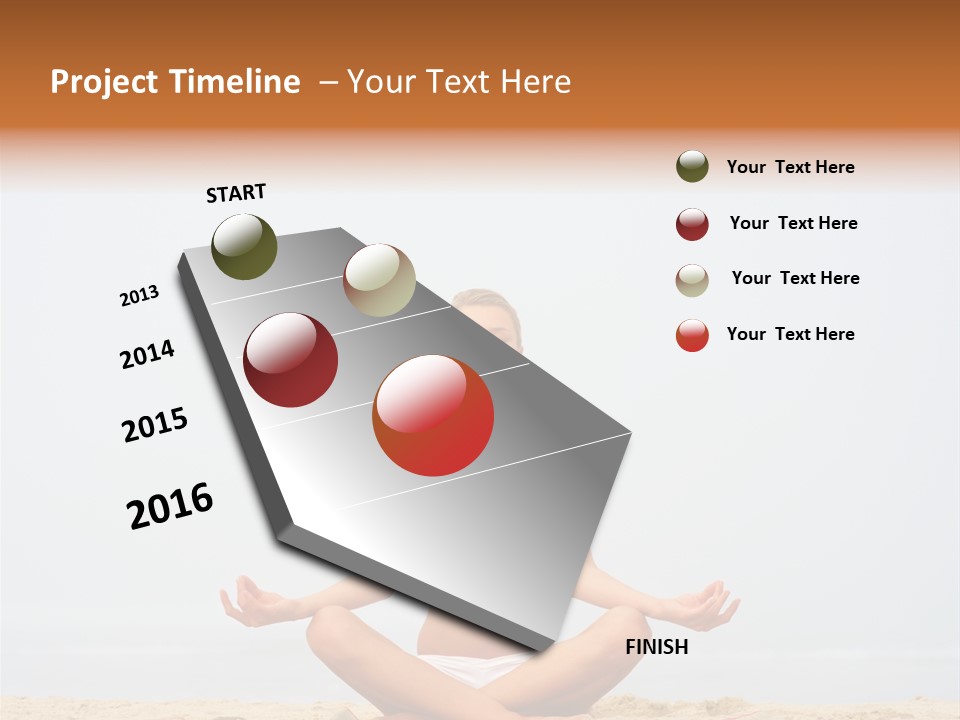 Project Timeline – Your Text Here

START

2013

2014

2015

2016

FINISH

Your Text Here

Your Text Here

Your Text Here

Your Text Here